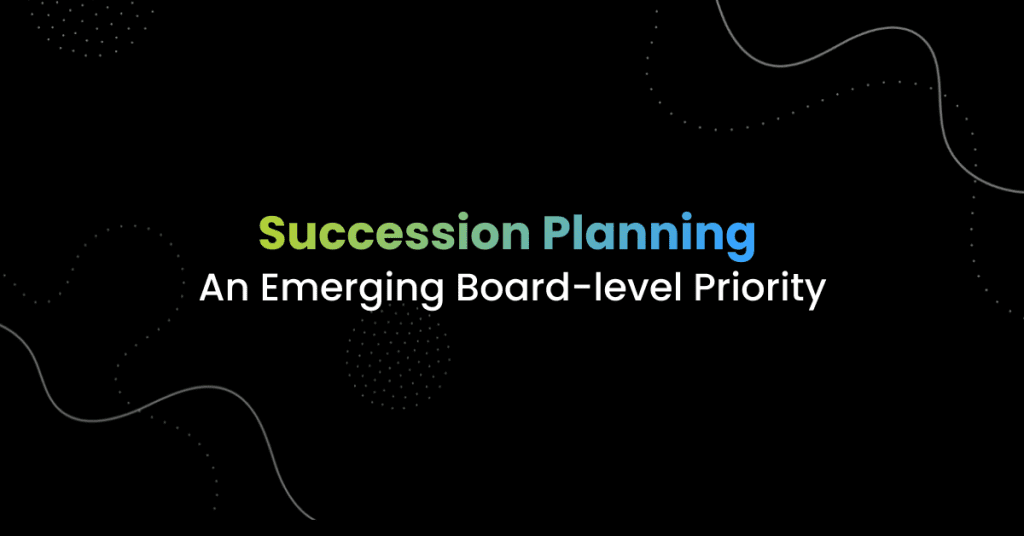 Succession Planning
An Emerging Board-level Priority